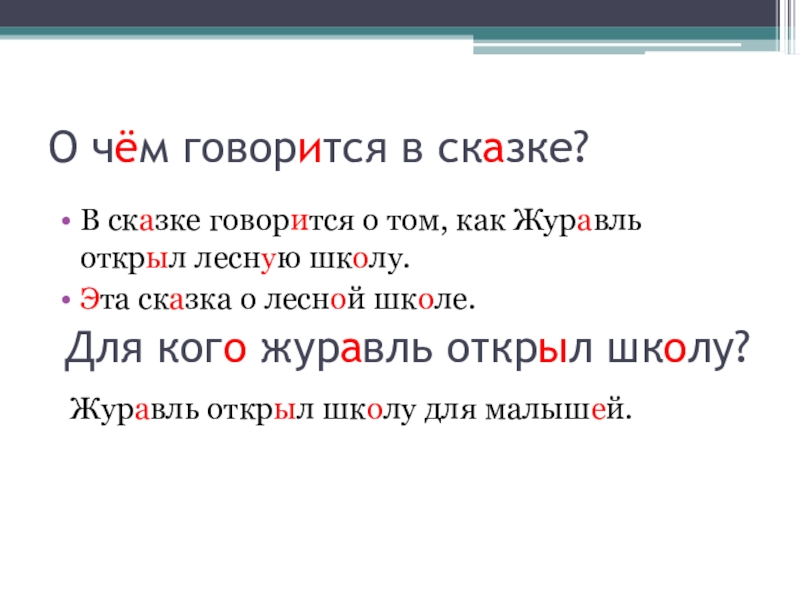 О чём говорится в сказке?

• В сказке говорится о том, как Журавль открыл лесную школу.

• Эта сказка о лесной школе.

Для кого журавль открыл школу?

Журавль открыл школу для малышей.